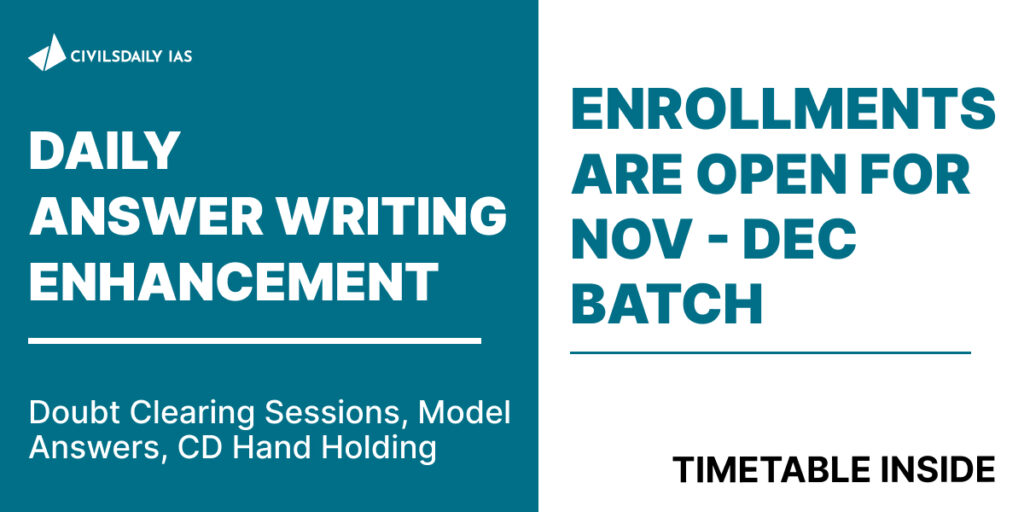 CIVILSDAILY IAS

DAILY ANSWER WRITING ENHANCEMENT

Doubt Clearing Sessions, Model Answers, CD Hand Holding

ENROLLMENTS ARE OPEN FOR NOV - DEC BATCH

TIMETABLE INSIDE